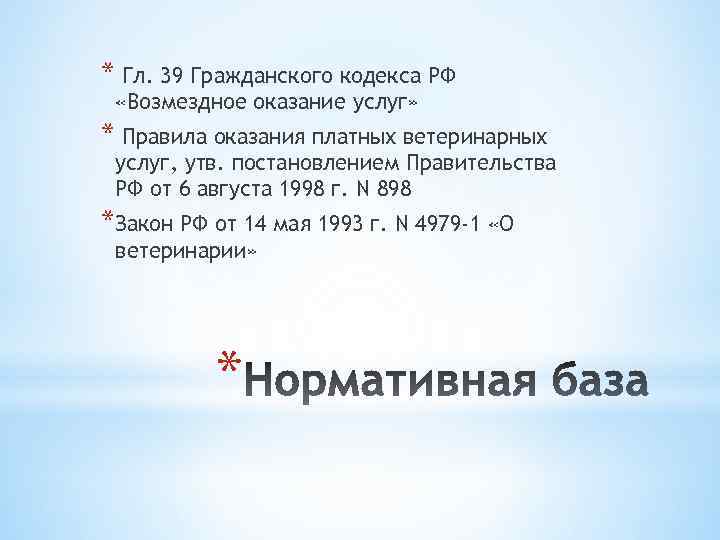 * Гл. 39 Гражданского кодекса РФ «Возмездное оказание услуг»

* Правила оказания платных ветеринарных услуг, утв. постановлением Правительства РФ от 6 августа 1998 г. N 898

*Закон РФ от 14 мая 1993 г. N 4979-1 «О ветеринарии»

*Нормативная база